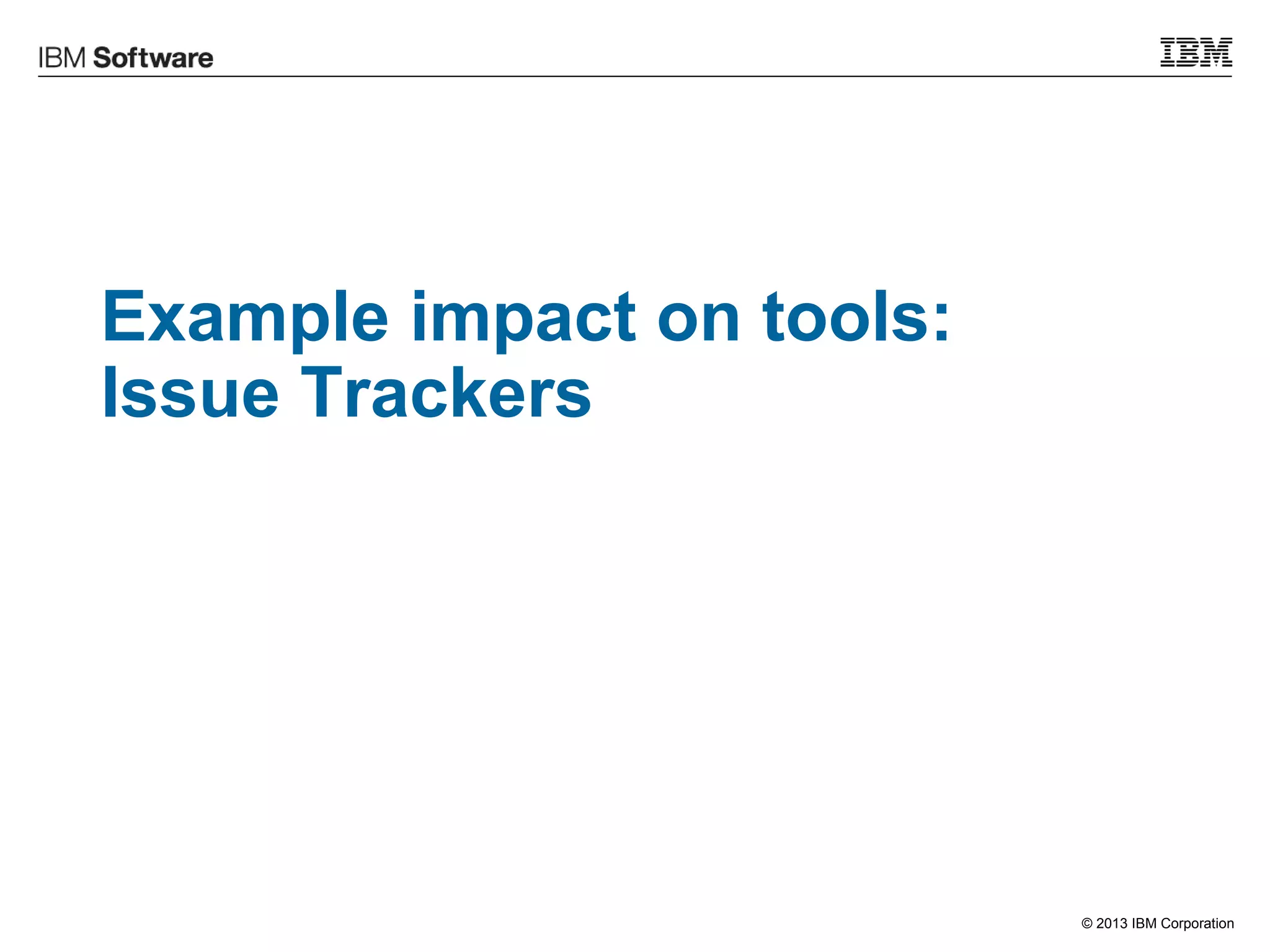 IBM Software

IBM

Example impact on tools:
Issue Trackers

© 2013 IBM Corporation